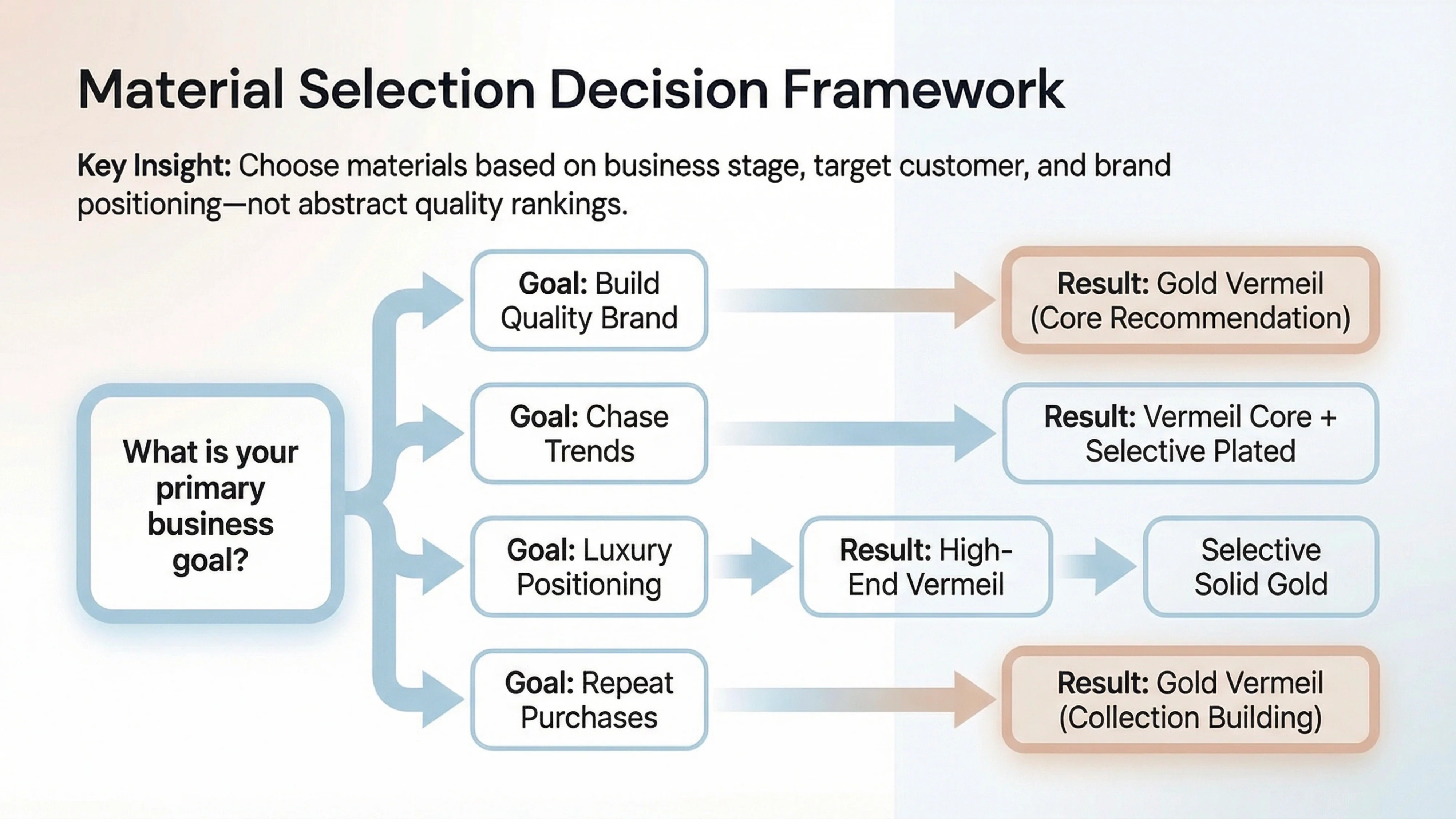 Material Selection Decision Framework

Key Insight: Choose materials based on business stage, target customer, and brand positioning—not abstract quality rankings.

What is your primary business goal?

Goal: Build Quality Brand

Result: Gold Vermeil (Core Recommendation)

Goal: Chase Trends

Result: Vermeil Core + Selective Plated

Goal: Luxury Positioning

Result: High-End Vermeil

Selective Solid Gold

Goal: Repeat Purchases

Result: Gold Vermeil (Collection Building)